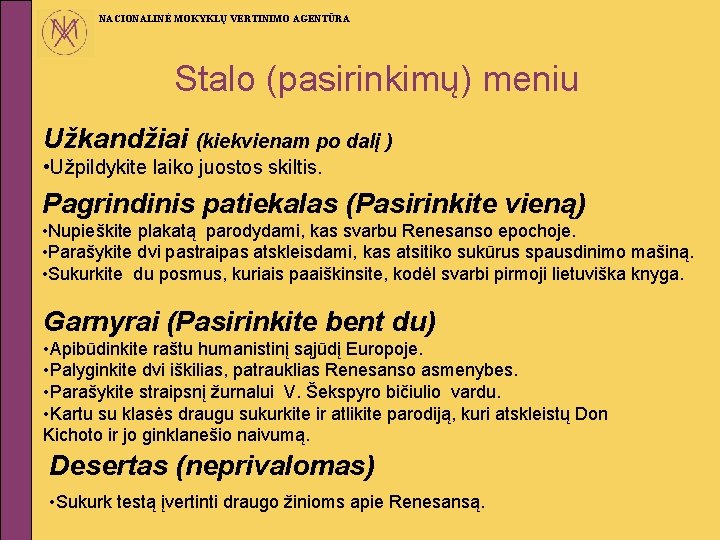 NACIONALINĖ MOKYKLŲ VERTINIMO AGENTŪRA

Stalo (pasirinkimų) meniu

Užkandžiai (kiekvienam po dalį )
•Užpildykite laiko juostos skiltis.

Pagrindinis patiekalas (Pasirinkite vieną)
•Nupieškite plakatą parodydami, kas svarbu Renesanso epochoje.
•Parašykite dvi pastraipas atskleisdami, kas atsitiko sukūrus spausdinimo mašiną.
•Sukurkite du posmus, kuriais paaiškinsite, kodėl svarbi pirmoji lietuviška knyga.

Garnyrai (Pasirinkite bent du)
•Apibūdinkite raštu humanistinį sąjūdį Europoje.
•Palyginkite dvi iškilias, patrauklias Renesanso asmenybes.
•Parašykite straipsnį žurnalui V. Šekspyro bičiulio vardu.
•Kartu su klasės draugu sukurkite ir atlikite parodiją, kuri atskleistų Don Kichoto ir jo ginklanešio naivumą.

Desertas (neprivalomas)

•Sukurk testą įvertinti draugo žinioms apie Renesansą.